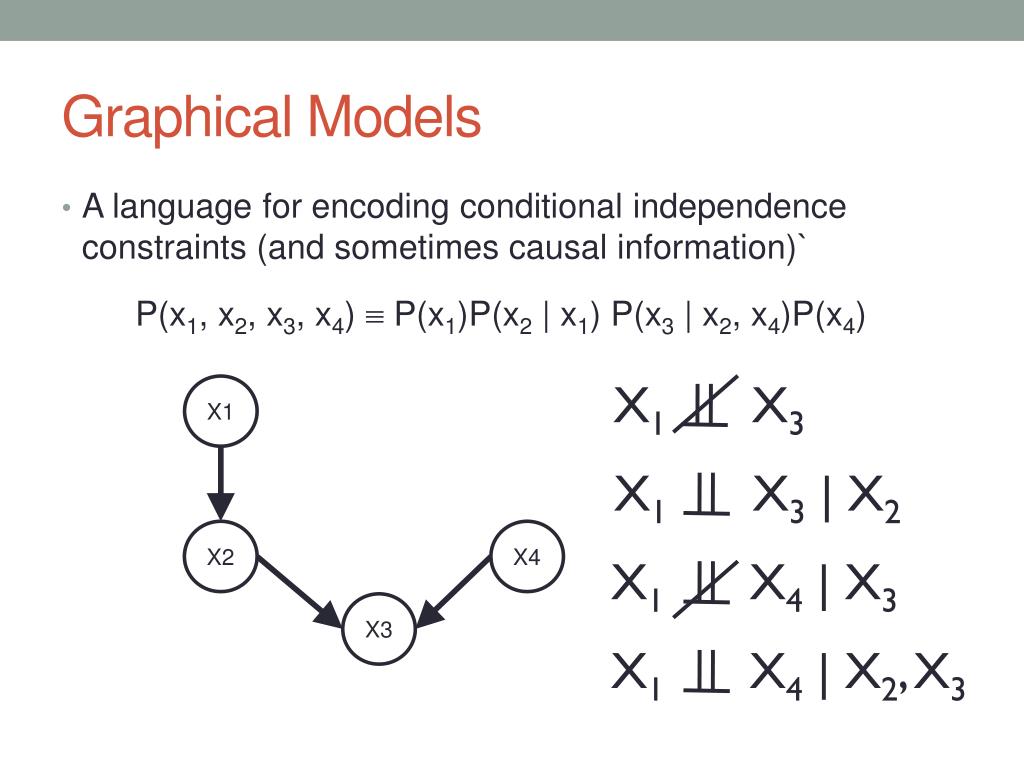 Graphical Models

• A language for encoding conditional independence constraints (and sometimes causal information)`

$P(x_1, x_2, x_3, x_4) \equiv P(x_1)P(x_2 \mid x_1) P(x_3 \mid x_2, x_4)P(x_4)$

X1

X2

X4

X3

$X_1 \not\perp\!\!\!\perp X_3$

$X_1 \perp\!\!\!\perp X_3 \mid X_2$

$X_1 \not\perp\!\!\!\perp X_4 \mid X_3$

$X_1 \perp\!\!\!\perp X_4 \mid X_2, X_3$